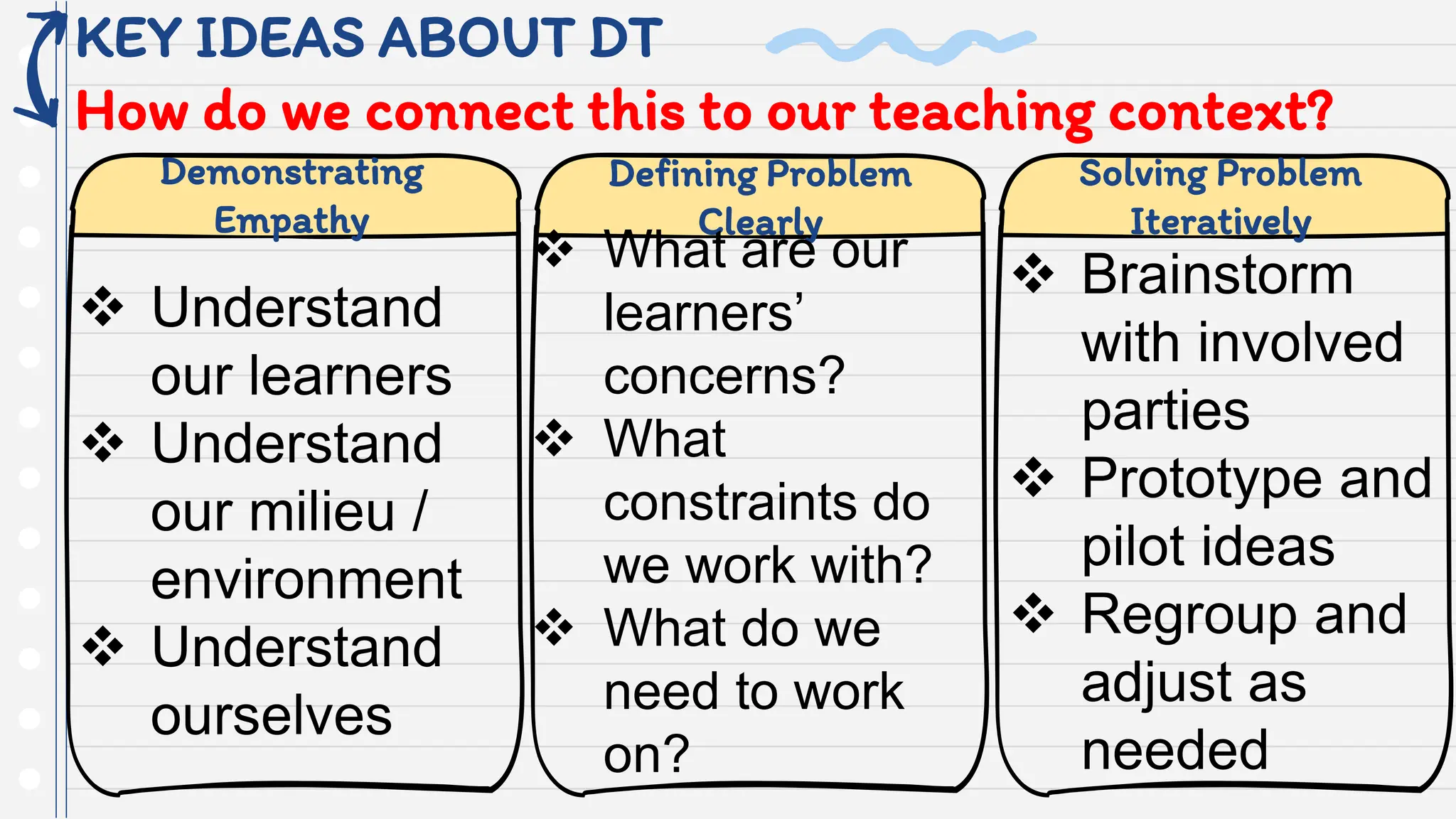 KEY IDEAS ABOUT DT

How do we connect this to our teaching context?

Demonstrating Empathy

❖ Understand our learners
❖ Understand our milieu / environment
❖ Understand ourselves

Defining Problem Clearly

❖ What are our learners' concerns?
❖ What constraints do we work with?
❖ What do we need to work on?

Solving Problem Iteratively

❖ Brainstorm with involved parties
❖ Prototype and pilot ideas
❖ Regroup and adjust as needed